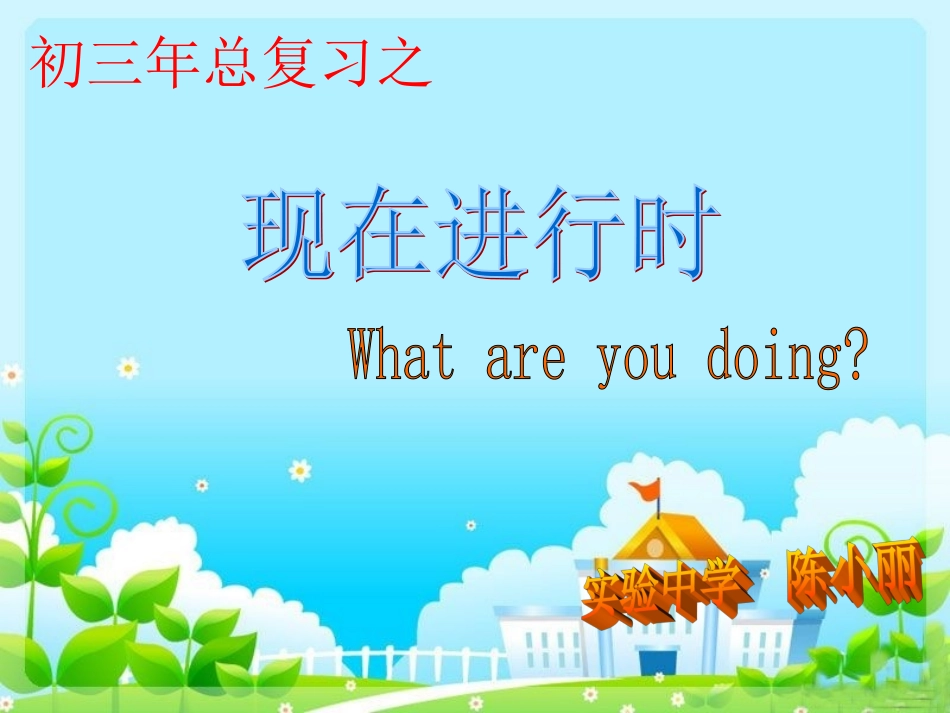 初三年总复习之

现在进行时

What are you doing?

实验中学 陈小丽